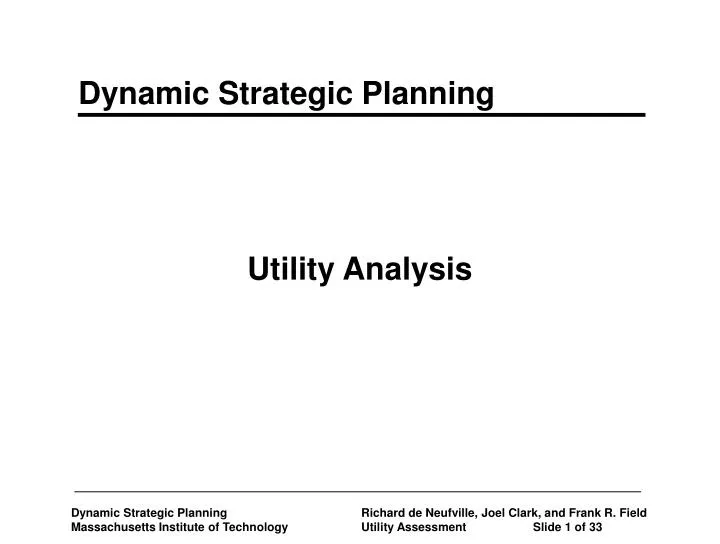 Dynamic Strategic Planning

Utility Analysis

Dynamic Strategic Planning
Massachusetts Institute of Technology

Richard de Neufville, Joel Clark, and Frank R. Field
Utility Assessment Slide 1 of 33